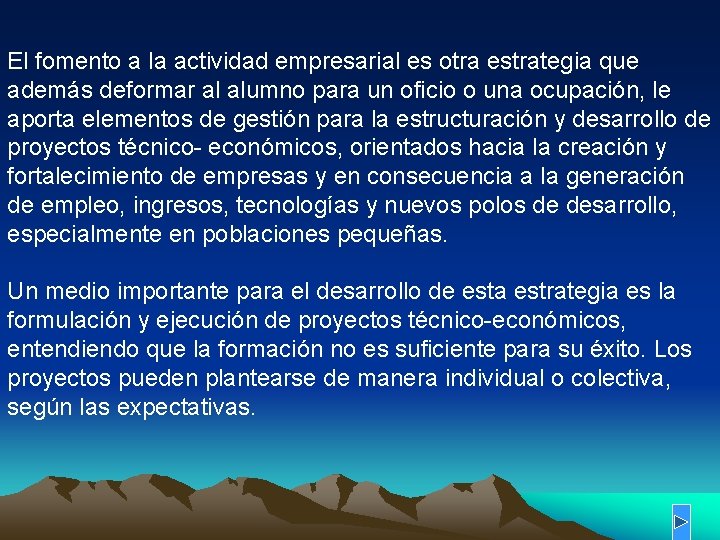 El fomento a la actividad empresarial es otra estrategia que además deformar al alumno para un oficio o una ocupación, le aporta elementos de gestión para la estructuración y desarrollo de proyectos técnico- económicos, orientados hacia la creación y fortalecimiento de empresas y en consecuencia a la generación de empleo, ingresos, tecnologías y nuevos polos de desarrollo, especialmente en poblaciones pequeñas.

Un medio importante para el desarrollo de esta estrategia es la formulación y ejecución de proyectos técnico-económicos, entendiendo que la formación no es suficiente para su éxito. Los proyectos pueden plantearse de manera individual o colectiva, según las expectativas.